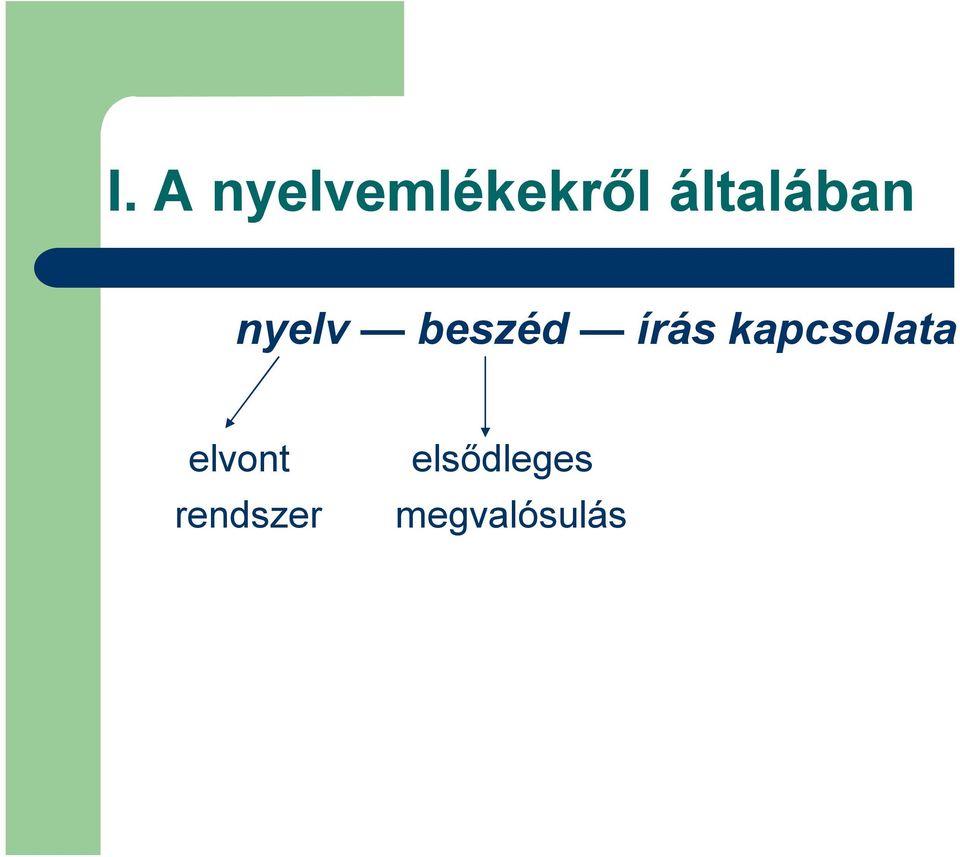 I. A nyelvemlékekről általában

nyelv — beszéd — írás kapcsolata

elvont rendszer

elsődleges megvalósulás